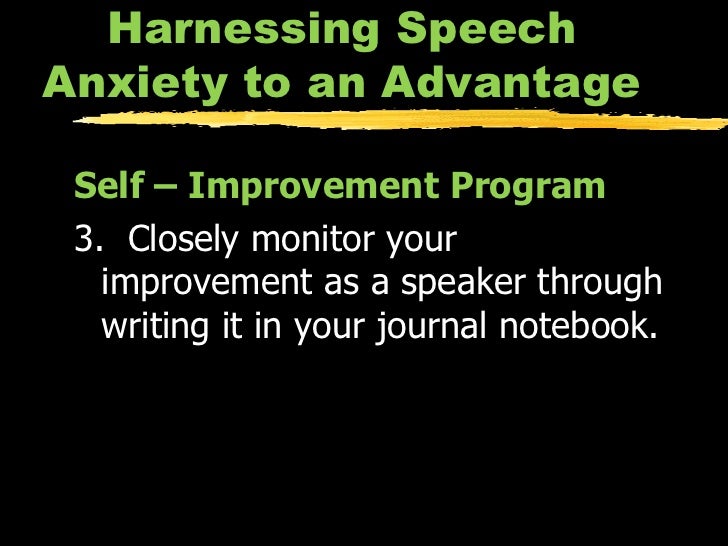 Harnessing Speech Anxiety to an Advantage

Self – Improvement Program

3. Closely monitor your improvement as a speaker through writing it in your journal notebook.